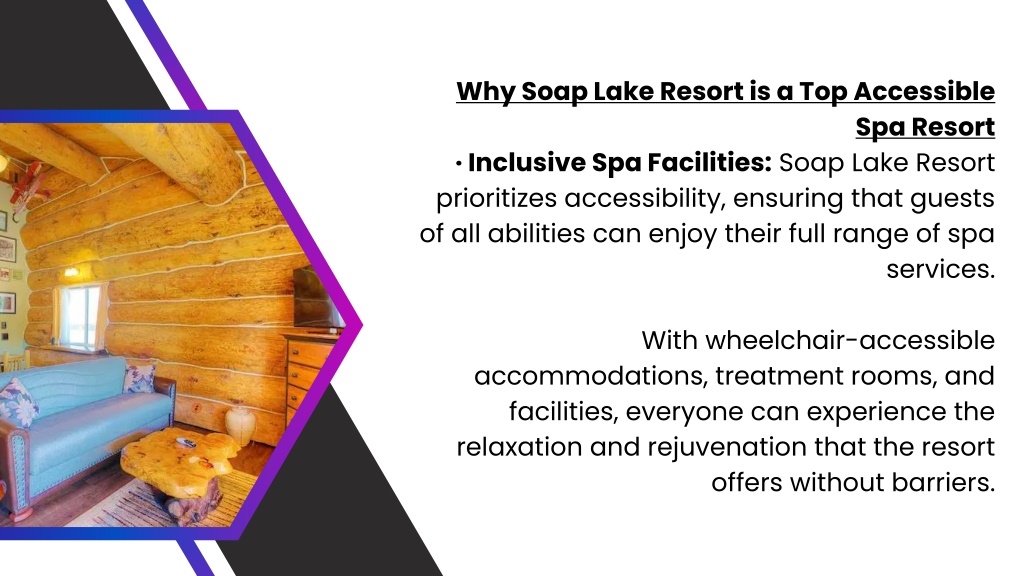 Why Soap Lake Resort is a Top Accessible Spa Resort

• Inclusive Spa Facilities: Soap Lake Resort prioritizes accessibility, ensuring that guests of all abilities can enjoy their full range of spa services.

With wheelchair-accessible accommodations, treatment rooms, and facilities, everyone can experience the relaxation and rejuvenation that the resort offers without barriers.